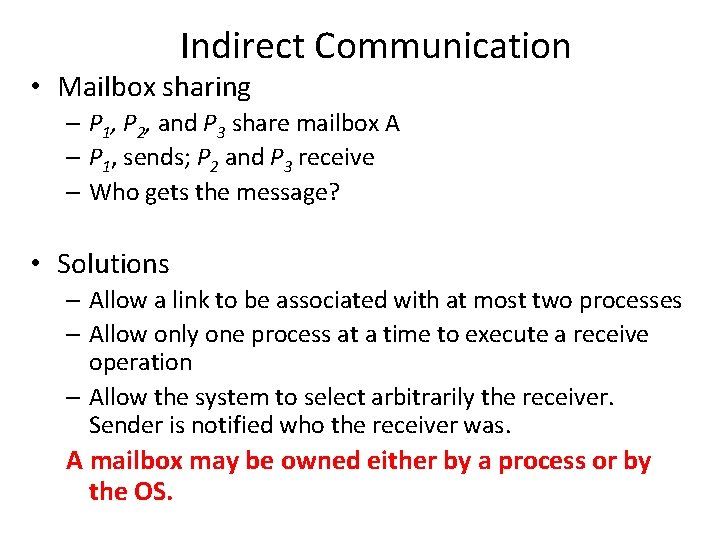 Indirect Communication

• Mailbox sharing
  – $P_1$, $P_2$, and $P_3$ share mailbox A
  – $P_1$, sends; $P_2$ and $P_3$ receive
  – Who gets the message?

• Solutions
  – Allow a link to be associated with at most two processes
  – Allow only one process at a time to execute a receive operation
  – Allow the system to select arbitrarily the receiver. Sender is notified who the receiver was.

A mailbox may be owned either by a process or by the OS.